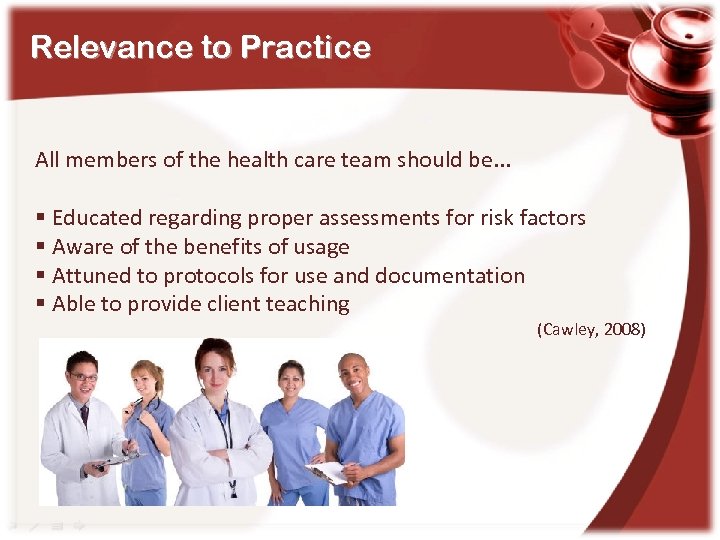 Relevance to Practice

All members of the health care team should be…

▪ Educated regarding proper assessments for risk factors
▪ Aware of the benefits of usage
▪ Attuned to protocols for use and documentation
▪ Able to provide client teaching

(Cawley, 2008)